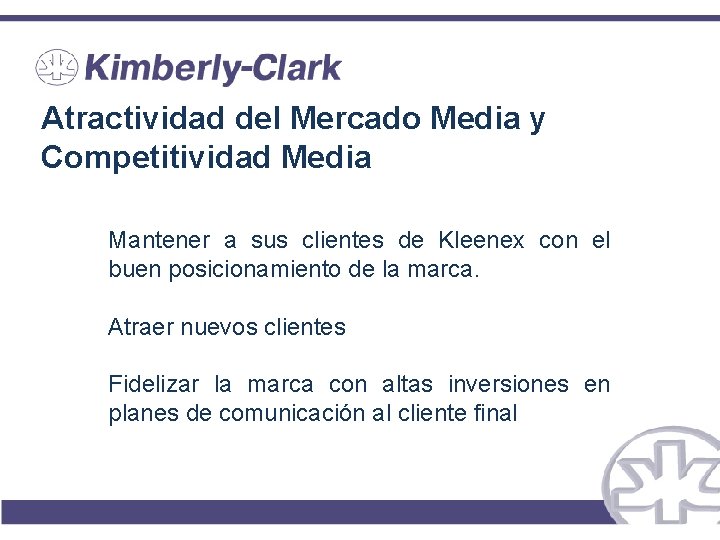 Kimberly-Clark

Atractividad del Mercado Media y Competitividad Media

Mantener a sus clientes de Kleenex con el buen posicionamiento de la marca.

Atraer nuevos clientes

Fidelizar la marca con altas inversiones en planes de comunicación al cliente final